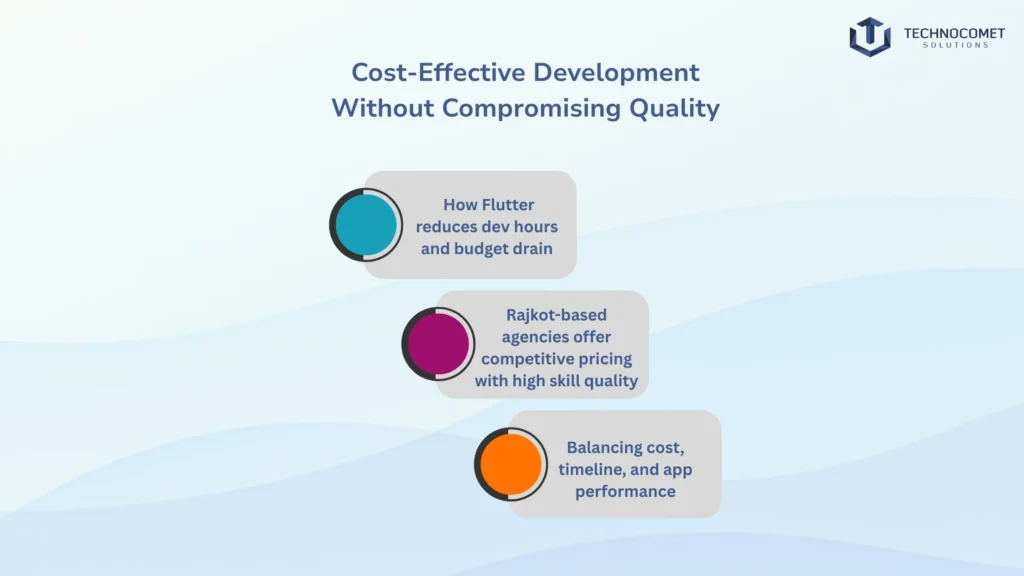 TECHNOCOMET
SOLUTIONS

Cost-Effective Development Without Compromising Quality

How Flutter reduces dev hours and budget drain

Rajkot-based agencies offer competitive pricing with high skill quality

Balancing cost, timeline, and app performance